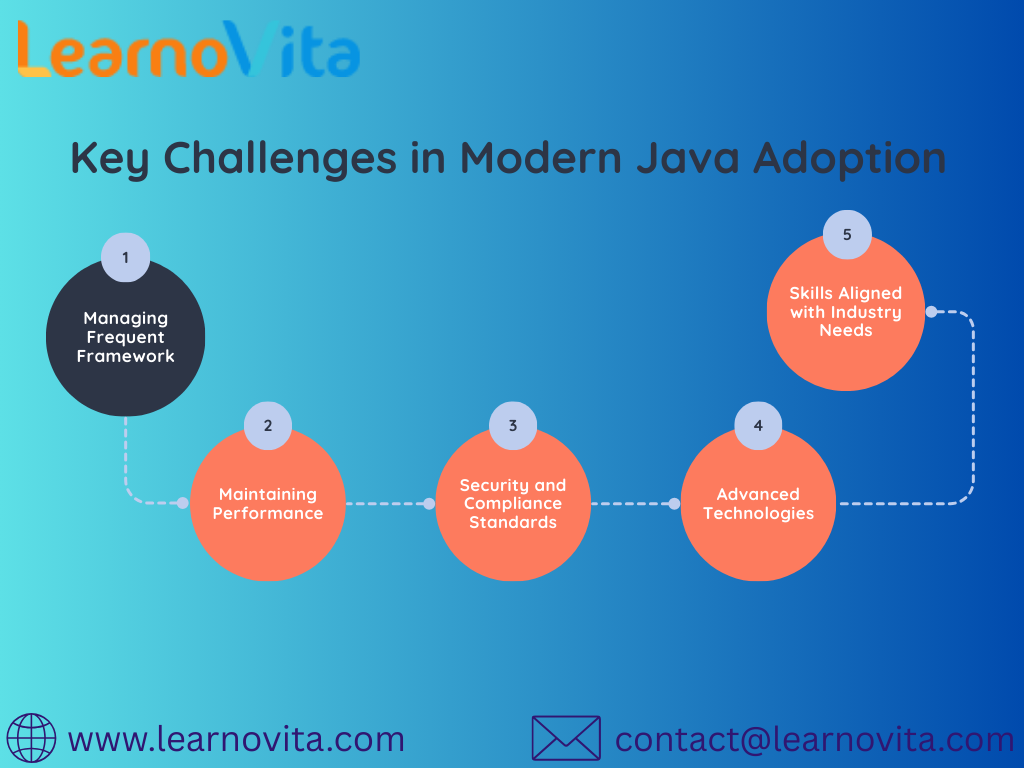 LearnoVita

Key Challenges in Modern Java Adoption

1
Managing Frequent Framework

2
Maintaining Performance

3
Security and Compliance Standards

4
Advanced Technologies

5
Skills Aligned with Industry Needs

www.learnovita.com

contact@learnovita.com